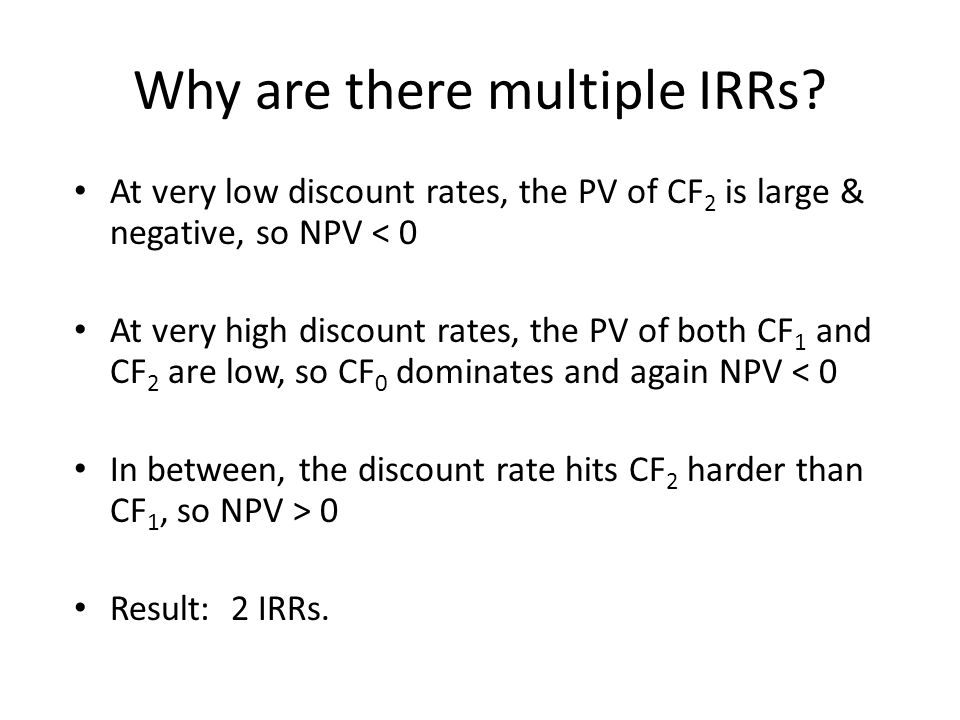 Why are there multiple IRRs?

• At very low discount rates, the PV of $CF_2$ is large & negative, so NPV < 0

• At very high discount rates, the PV of both $CF_1$ and $CF_2$ are low, so $CF_0$ dominates and again NPV < 0

• In between, the discount rate hits $CF_2$ harder than $CF_1$, so NPV > 0

• Result: 2 IRRs.